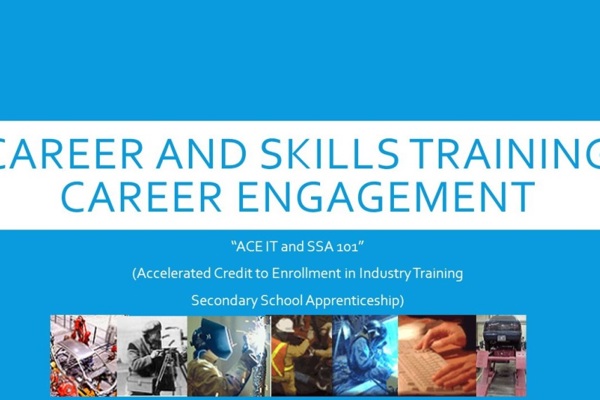 CAREER AND SKILLS TRAINING
CAREER ENGAGEMENT

"ACE IT and SSA 101"

(Accelerated Credit to Enrollment in Industry Training

Secondary School Apprenticeship)